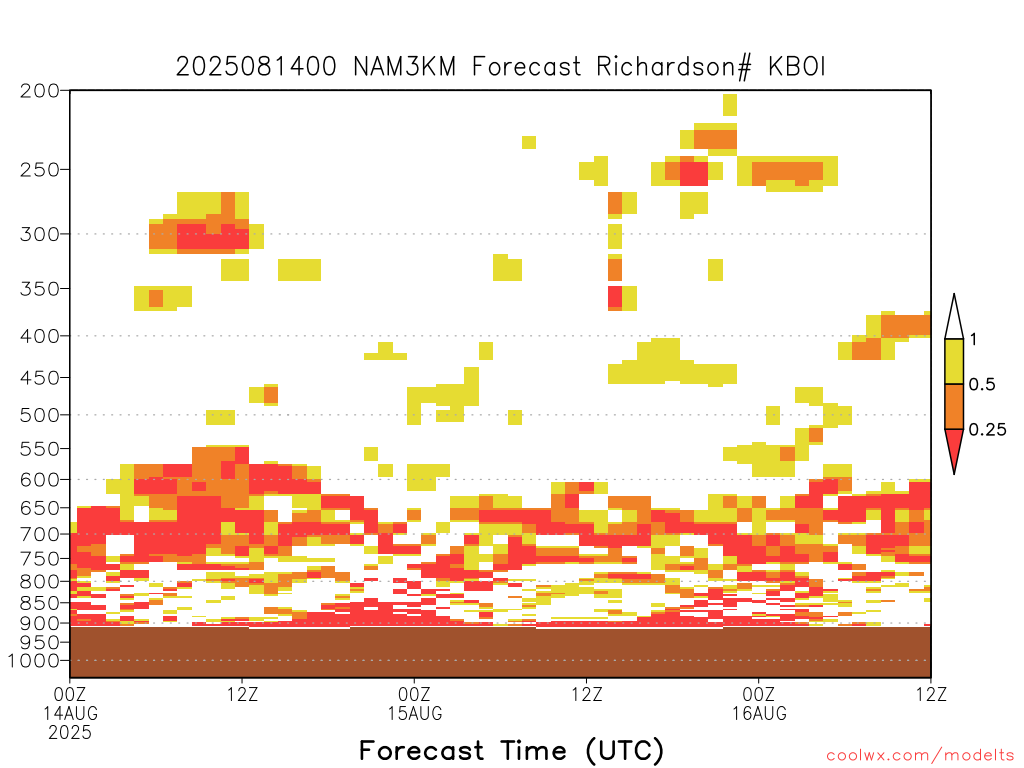 2025081400 NAM3KM Forecast Richardson# KBOI

200
250
300
350
400
450
500
550
600
650
700
750
800
850
900
950
1000

1
0.5
0.25

00Z
14AUG
2025
12Z
00Z
15AUG
12Z
00Z
16AUG
12Z

Forecast Time (UTC)

coolwx.com/modelts